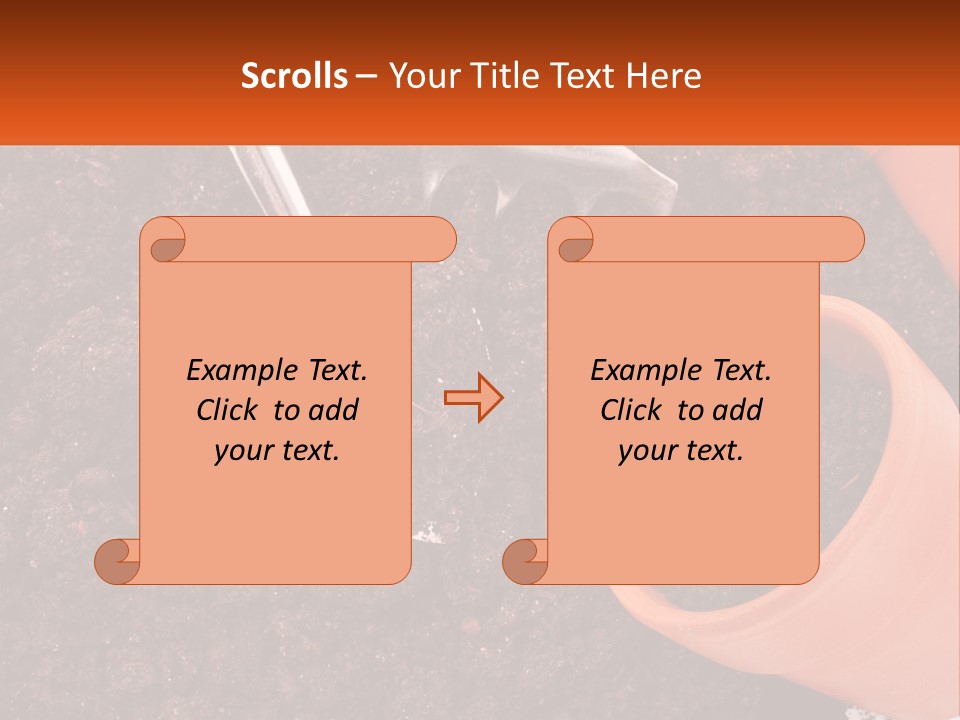 Scrolls – Your Title Text Here

Example Text. Click to add your text.

Example Text. Click to add your text.